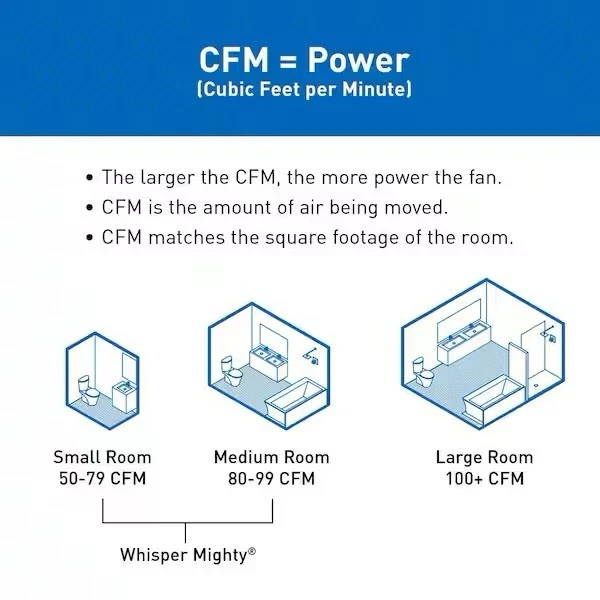 CFM = Power
(Cubic Feet per Minute)

• The larger the CFM, the more power the fan.
• CFM is the amount of air being moved.
• CFM matches the square footage of the room.

Small Room
50-79 CFM

Medium Room
80-99 CFM

Large Room
100+ CFM

Whisper Mighty®